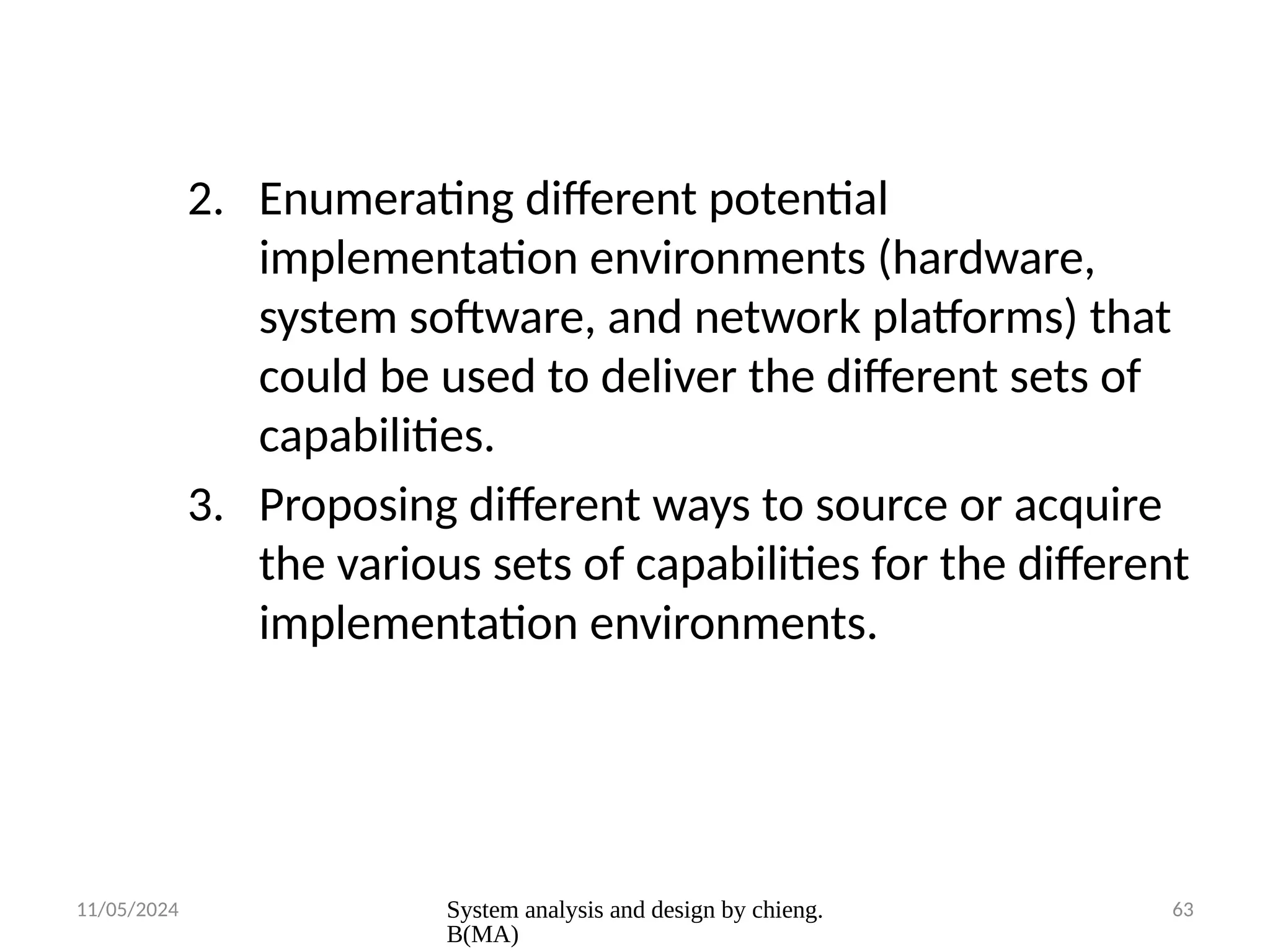 2. Enumerating different potential implementation environments (hardware, system software, and network platforms) that could be used to deliver the different sets of capabilities.

3. Proposing different ways to source or acquire the various sets of capabilities for the different implementation environments.

11/05/2024

System analysis and design by chieng. B(MA)

63